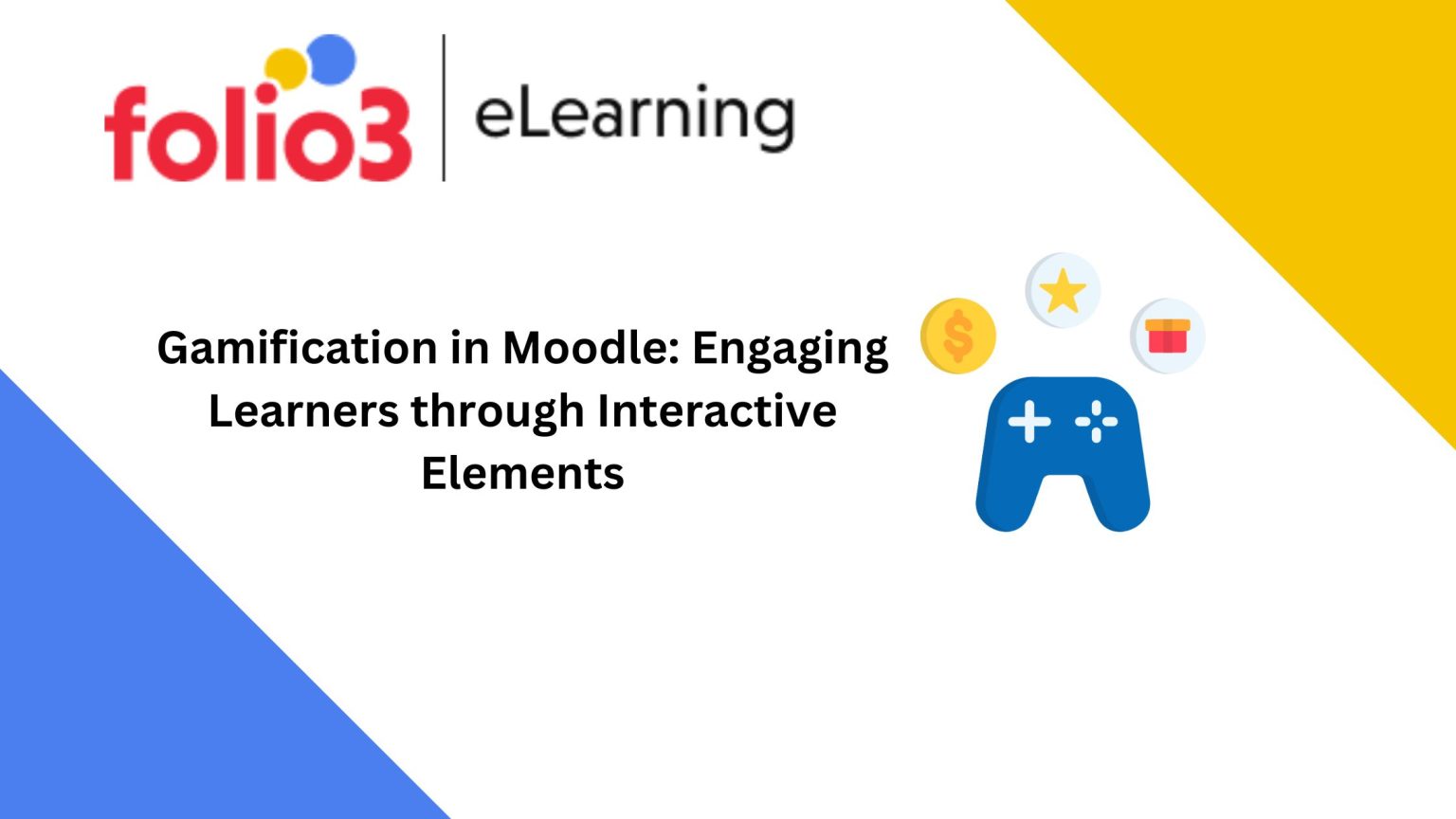 folio3 | eLearning

Gamification in Moodle: Engaging Learners through Interactive Elements

$